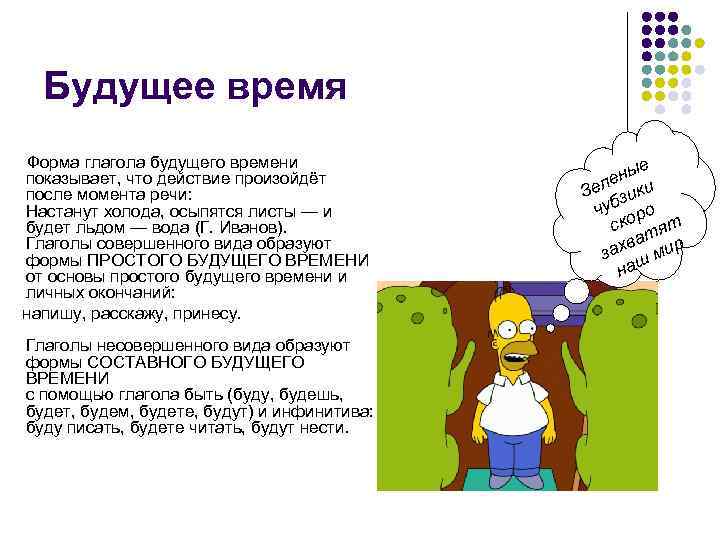 Будущее время

Форма глагола будущего времени показывает, что действие произойдёт после момента речи:
Настанут холода, осыпятся листы — и будет льдом — вода (Г. Иванов).
Глаголы совершенного вида образуют формы ПРОСТОГО БУДУЩЕГО ВРЕМЕНИ от основы простого будущего времени и личных окончаний:

напишу, расскажу, принесу.

Глаголы несовершенного вида образуют формы СОСТАВНОГО БУДУЩЕГО ВРЕМЕНИ
с помощью глагола быть (буду, будешь, будет, будем, будете, будут) и инфинитива: буду писать, будете читать, будут нести.

Зеленые чубзики скоро захватят наш мир